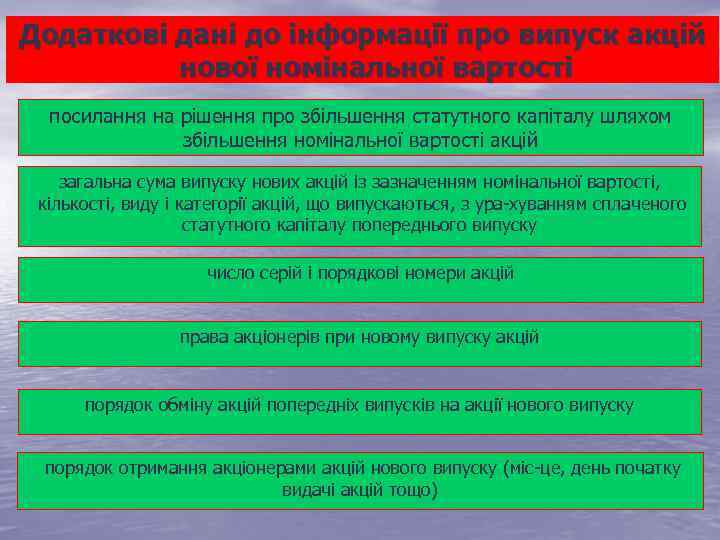 Додаткові дані до інформації про випуск акцій нової номінальної вартості

посилання на рішення про збільшення статутного капіталу шляхом збільшення номінальної вартості акцій

загальна сума випуску нових акцій із зазначенням номінальної вартості, кількості, виду і категорії акцій, що випускаються, з ура-хуванням сплаченого статутного капіталу попереднього випуску

число серій і порядкові номери акцій

права акціонерів при новому випуску акцій

порядок обміну акцій попередніх випусків на акції нового випуску

порядок отримання акціонерами акцій нового випуску (міс-це, день початку видачі акцій тощо)